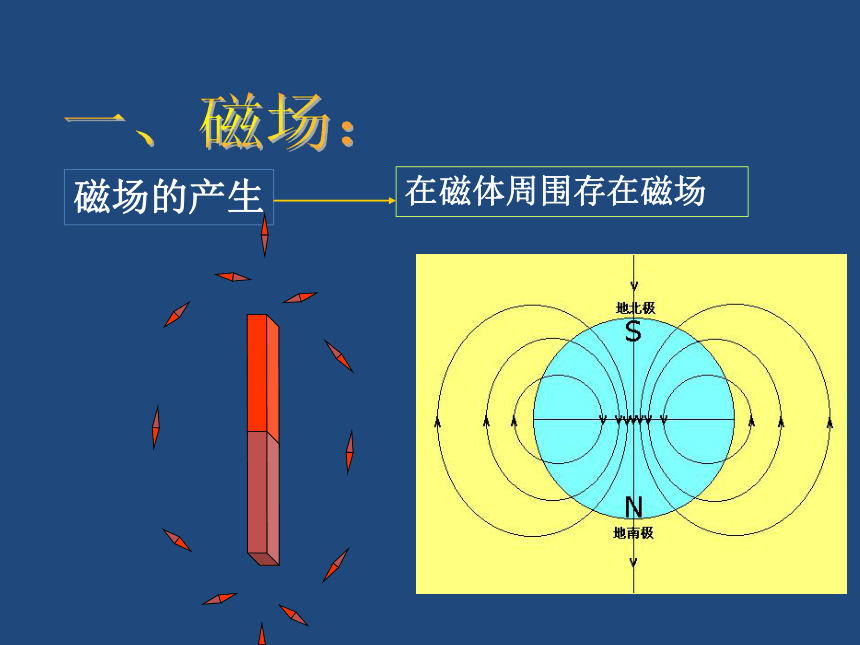 一、磁场:

磁场的产生

在磁体周围存在磁场

地北极
S
N
地南极